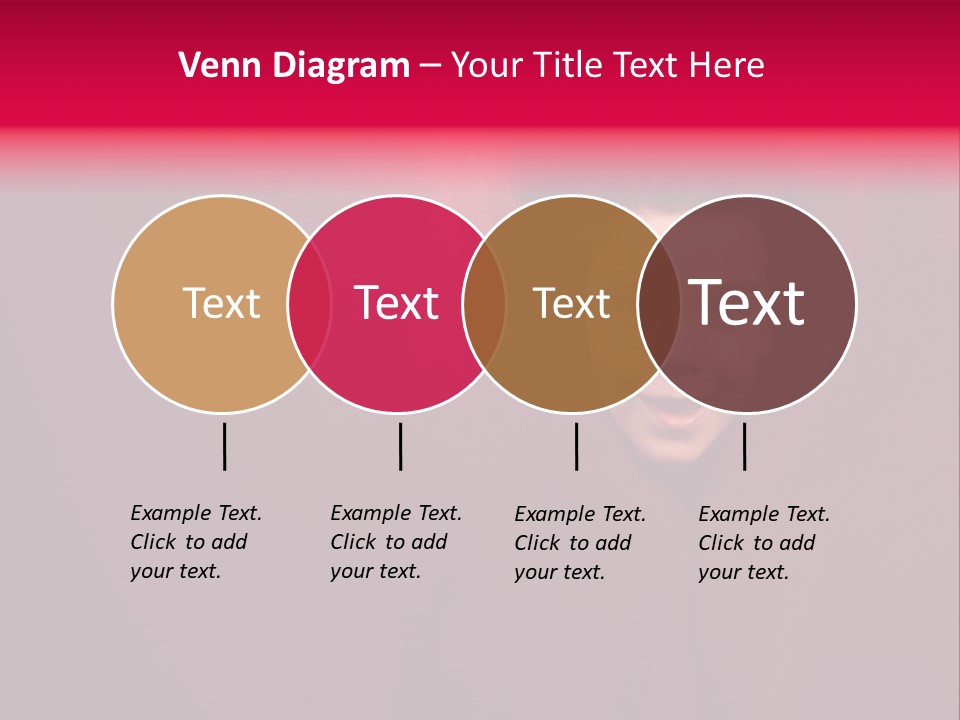 Venn Diagram – Your Title Text Here

Text

Text

Text

Text

Example Text. Click to add your text.

Example Text. Click to add your text.

Example Text. Click to add your text.

Example Text. Click to add your text.